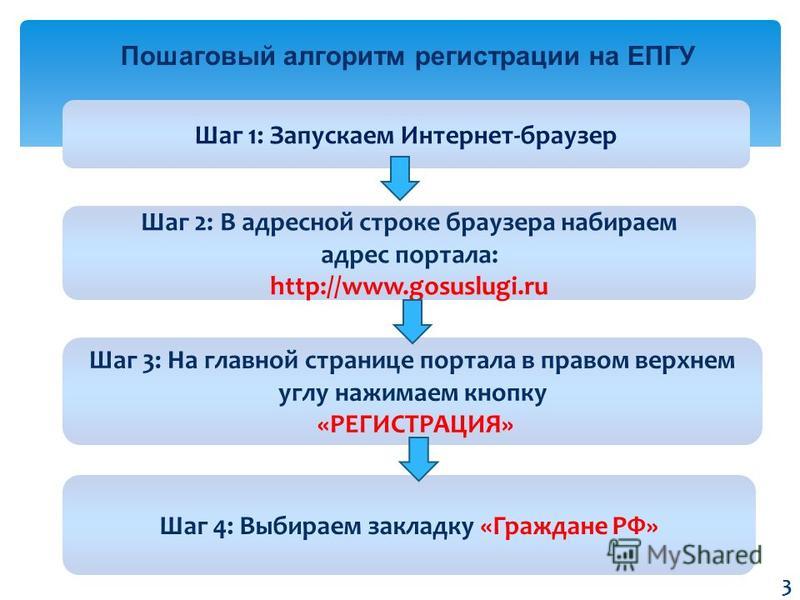 Пошаговый алгоритм регистрации на ЕПГУ

Шаг 1: Запускаем Интернет-браузер

Шаг 2: В адресной строке браузера набираем адрес портала:
http://www.gosuslugi.ru

Шаг 3: На главной странице портала в правом верхнем углу нажимаем кнопку
«РЕГИСТРАЦИЯ»

Шаг 4: Выбираем закладку «Граждане РФ»

MyShared

3